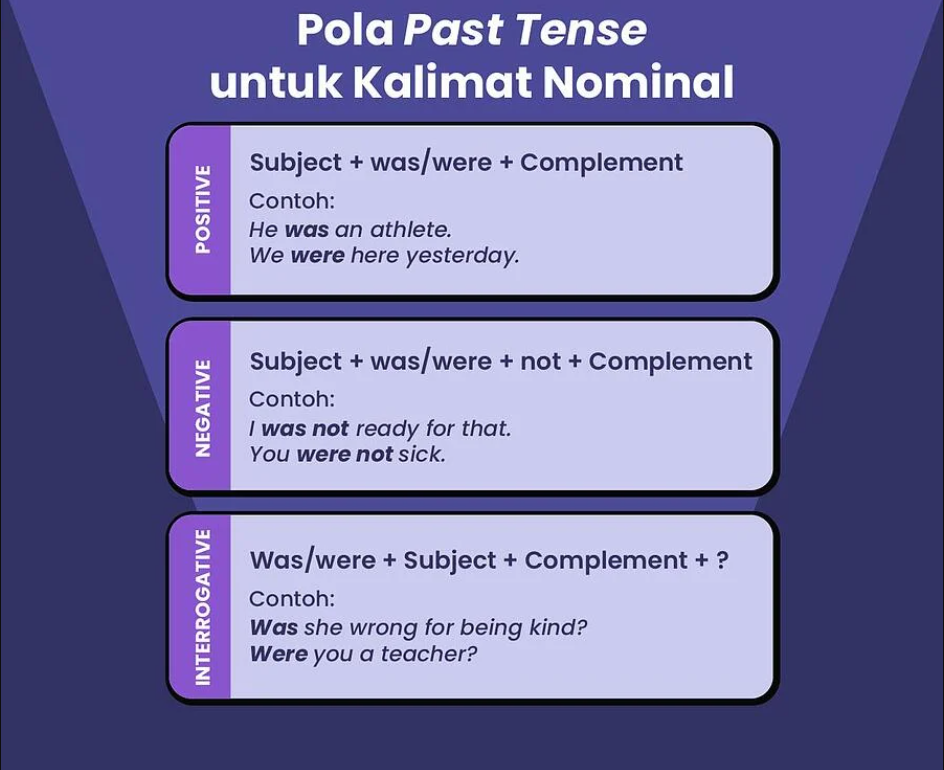 Pola Past Tense
untuk Kalimat Nominal

POSITIVE

Subject + was/were + Complement

Contoh:
He was an athlete.
We were here yesterday.

NEGATIVE

Subject + was/were + not + Complement

Contoh:
I was not ready for that.
You were not sick.

INTERROGATIVE

Was/were + Subject + Complement + ?

Contoh:
Was she wrong for being kind?
Were you a teacher?